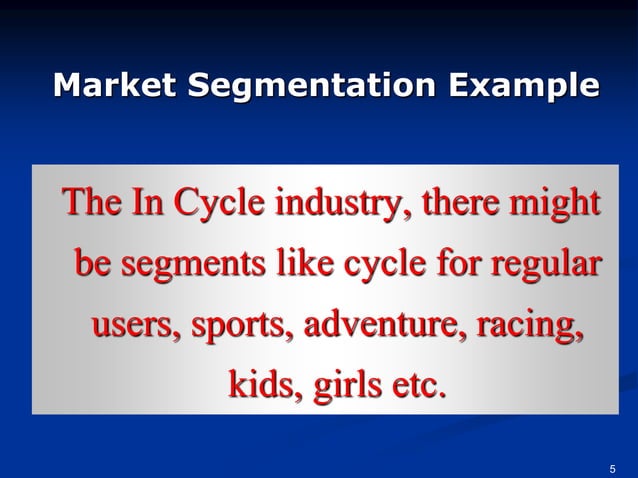 Market Segmentation Example

The In Cycle industry, there might be segments like cycle for regular users, sports, adventure, racing, kids, girls etc.

5